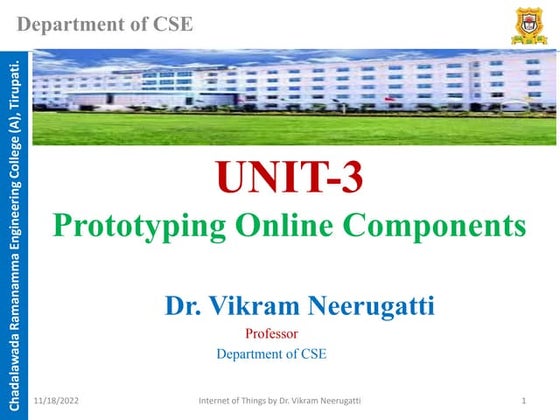 Department of CSE

Chadalawada Ramanamma Engineering College (A), Tirupati.

UNIT-3
Prototyping Online Components

Dr. Vikram Neerugatti
Professor
Department of CSE

11/18/2022
Internet of Things by Dr. Vikram Neerugatti
1